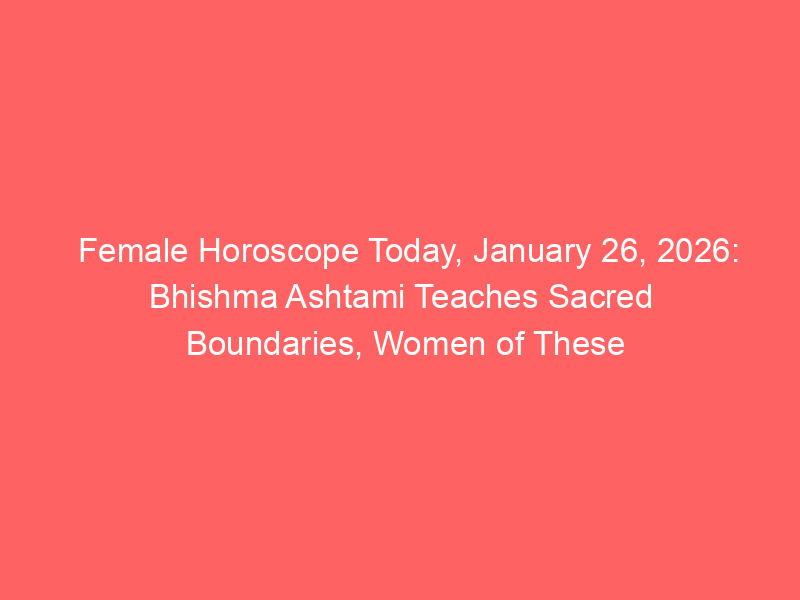 Female Horoscope Today, January 26, 2026: Bhishma Ashtami Teaches Sacred Boundaries, Women of These